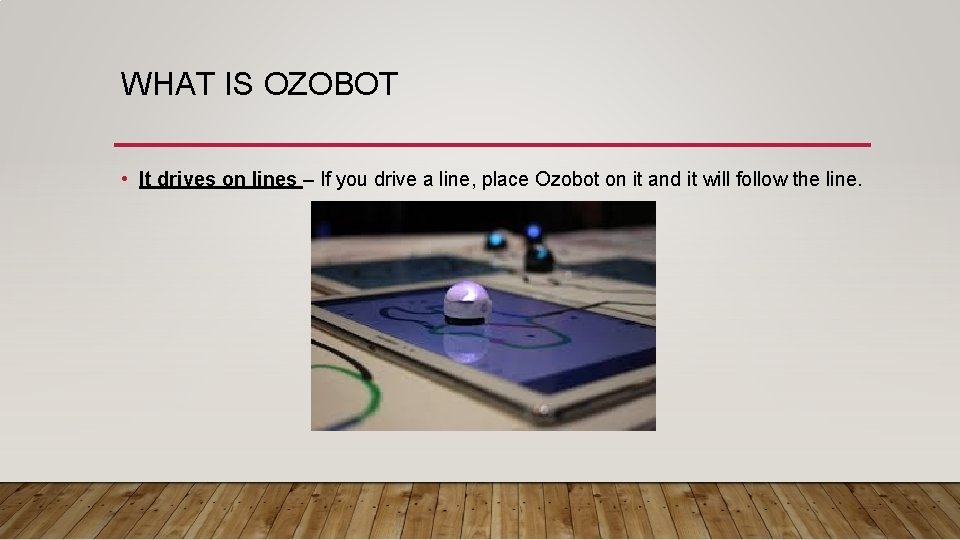 WHAT IS OZOBOT

• It drives on lines – If you drive a line, place Ozobot on it and it will follow the line.